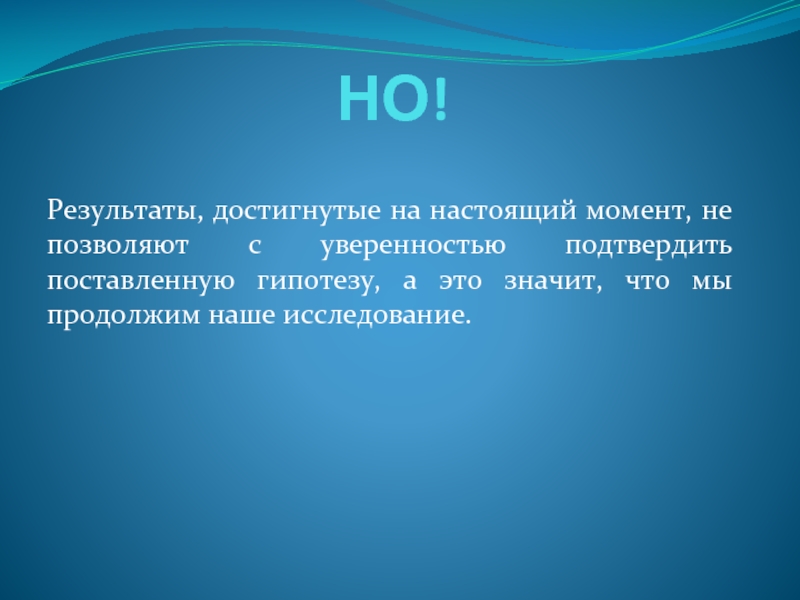 НО!

Результаты, достигнутые на настоящий момент, не позволяют с уверенностью подтвердить поставленную гипотезу, а это значит, что мы продолжим наше исследование.